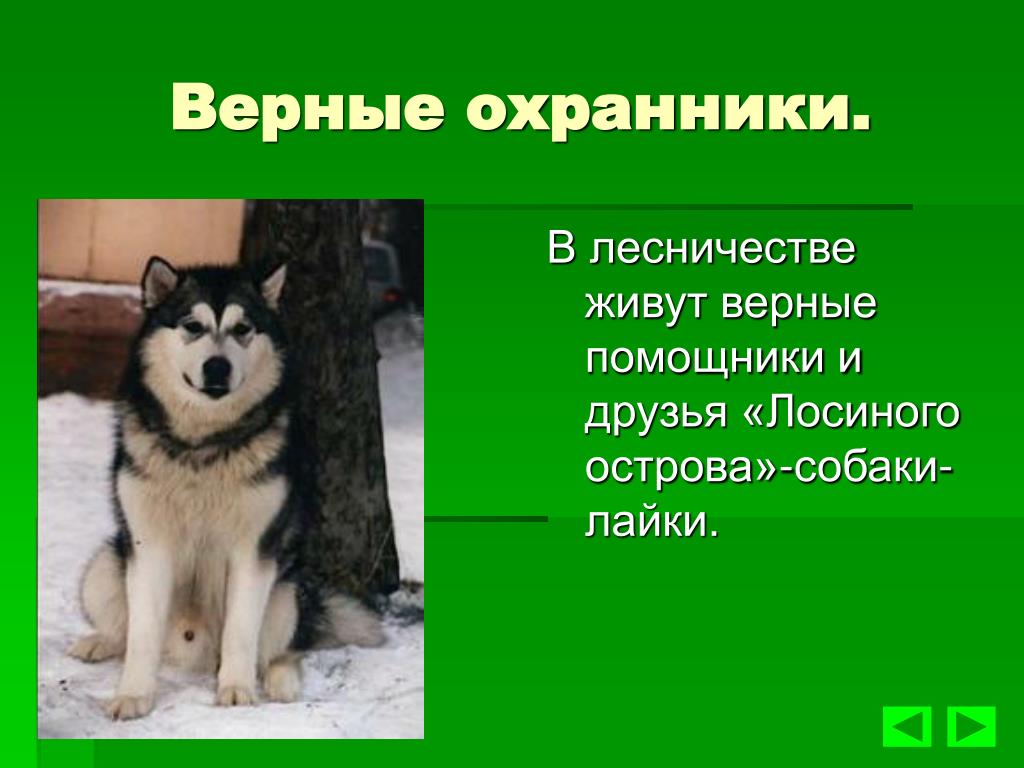 Верные охранники.

В лесничестве живут верные помощники и друзья «Лосиного острова»-собаки-лайки.